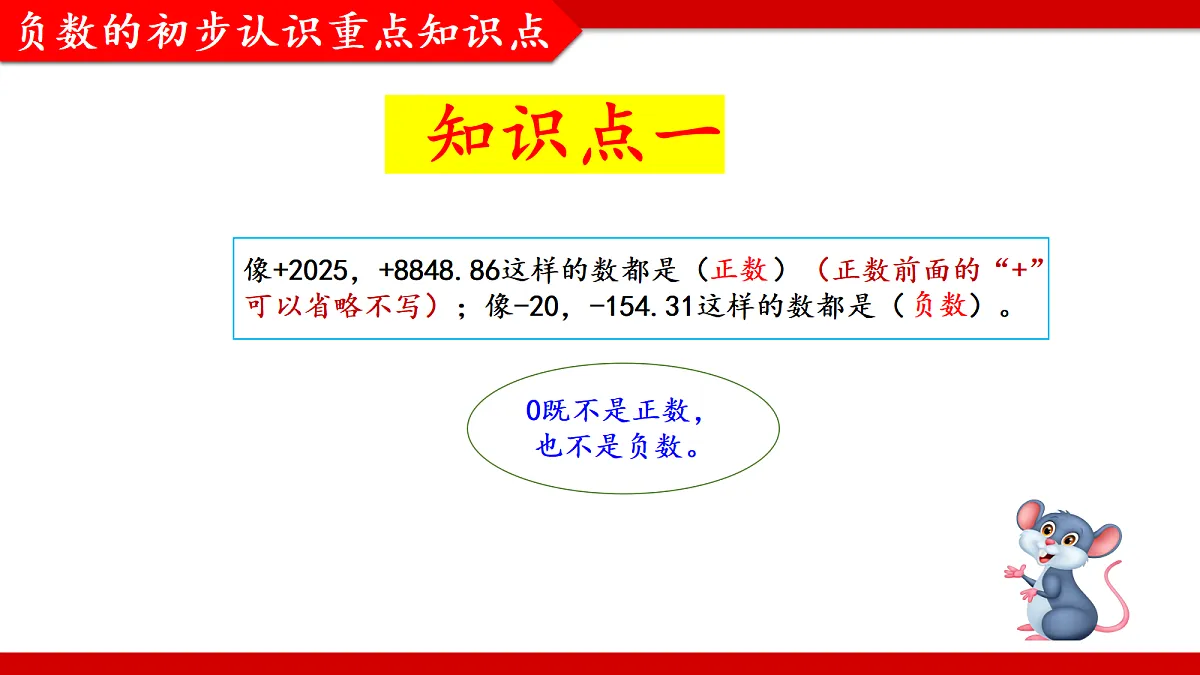 负数的初步认识重点知识点

知识点一

像+2025，+8848.86这样的数都是（正数）（正数前面的“+”可以省略不写）；像-20，-154.31这样的数都是（负数）。

0既不是正数，也不是负数。